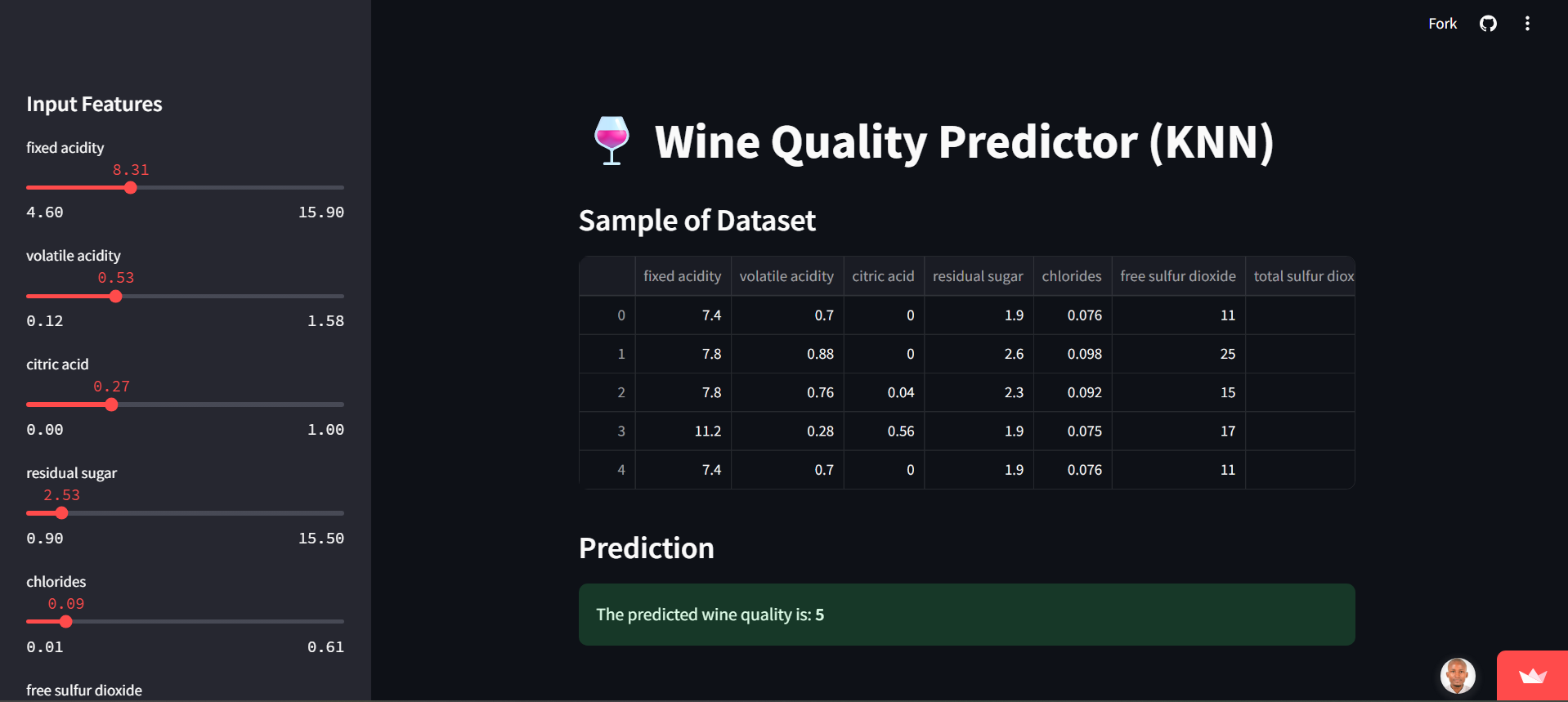 Input Features

fixed acidity
8.31
4.60 15.90

volatile acidity
0.53
0.12 1.58

citric acid
0.27
0.00 1.00

residual sugar
2.53
0.90 15.50

chlorides
0.09
0.01 0.61

free sulfur dioxide

Fork

Wine Quality Predictor (KNN)

Sample of Dataset

| | fixed acidity | volatile acidity | citric acid | residual sugar | chlorides | free sulfur dioxide | total sulfur diox |
|---|---|---|---|---|---|---|---|
| 0 | 7.4 | 0.7 | 0 | 1.9 | 0.076 | 11 | |
| 1 | 7.8 | 0.88 | 0 | 2.6 | 0.098 | 25 | |
| 2 | 7.8 | 0.76 | 0.04 | 2.3 | 0.092 | 15 | |
| 3 | 11.2 | 0.28 | 0.56 | 1.9 | 0.075 | 17 | |
| 4 | 7.4 | 0.7 | 0 | 1.9 | 0.076 | 11 | |

Prediction

The predicted wine quality is: 5